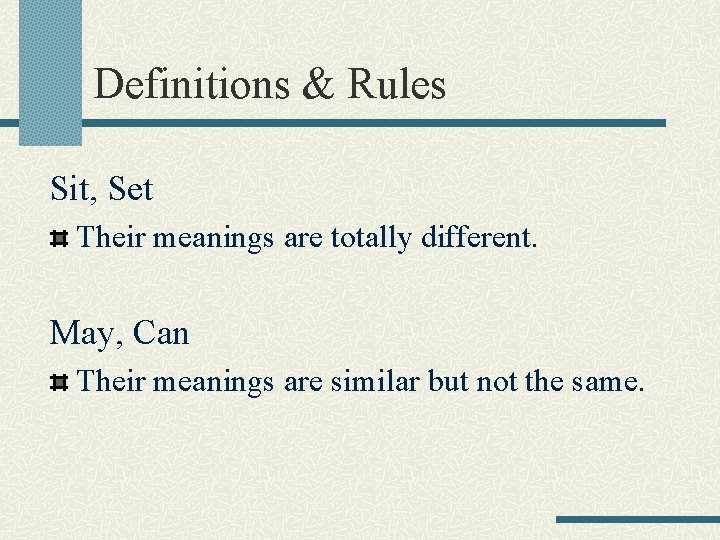 Definitions & Rules

Sit, Set

Their meanings are totally different.

May, Can

Their meanings are similar but not the same.